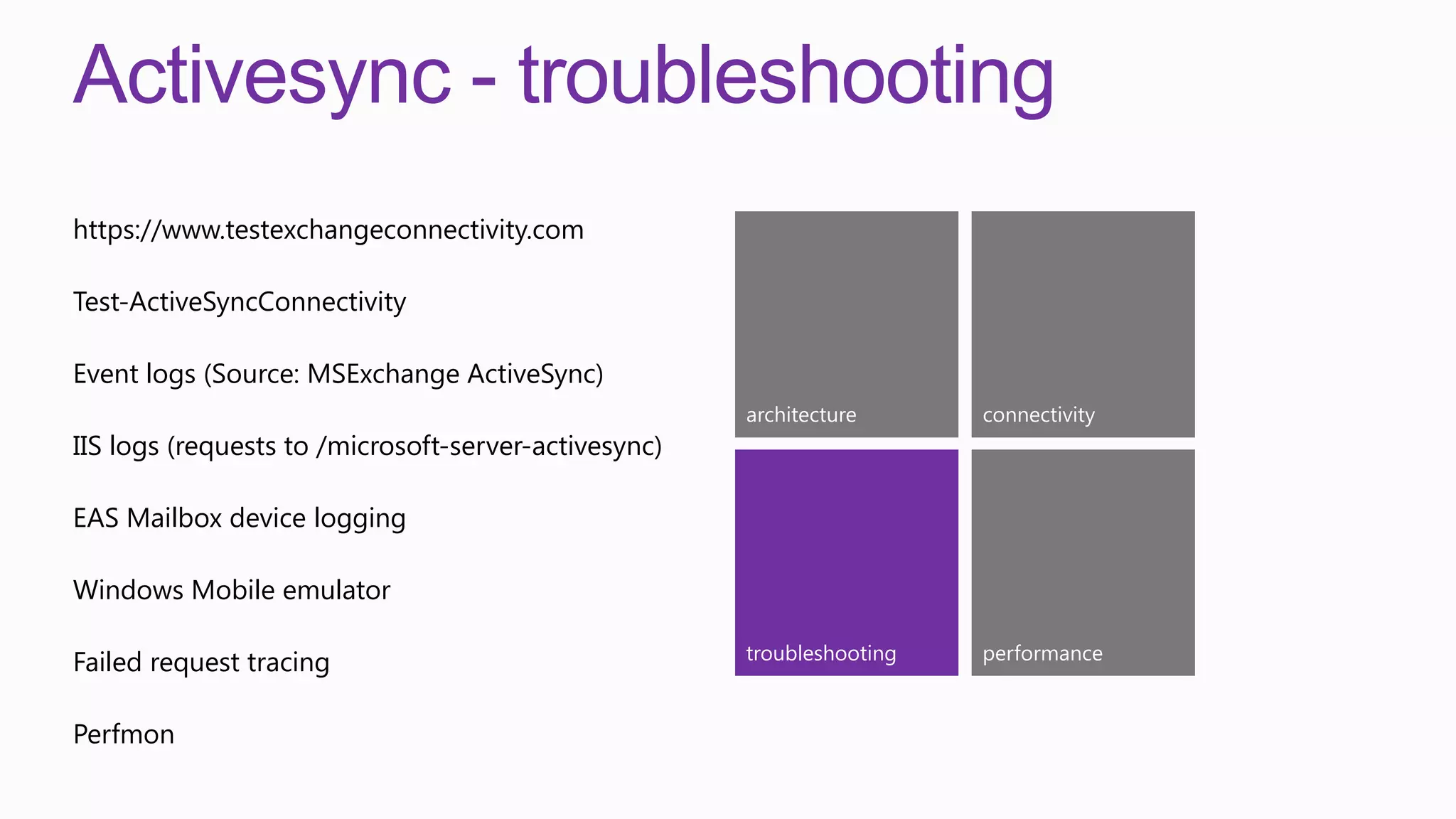 Activesync - troubleshooting

https://www.testexchangeconnectivity.com

Test-ActiveSyncConnectivity

Event logs (Source: MSExchange ActiveSync)

IIS logs (requests to /microsoft-server-activesync)

EAS Mailbox device logging

Windows Mobile emulator

Failed request tracing

Perfmon

architecture

connectivity

troubleshooting

performance